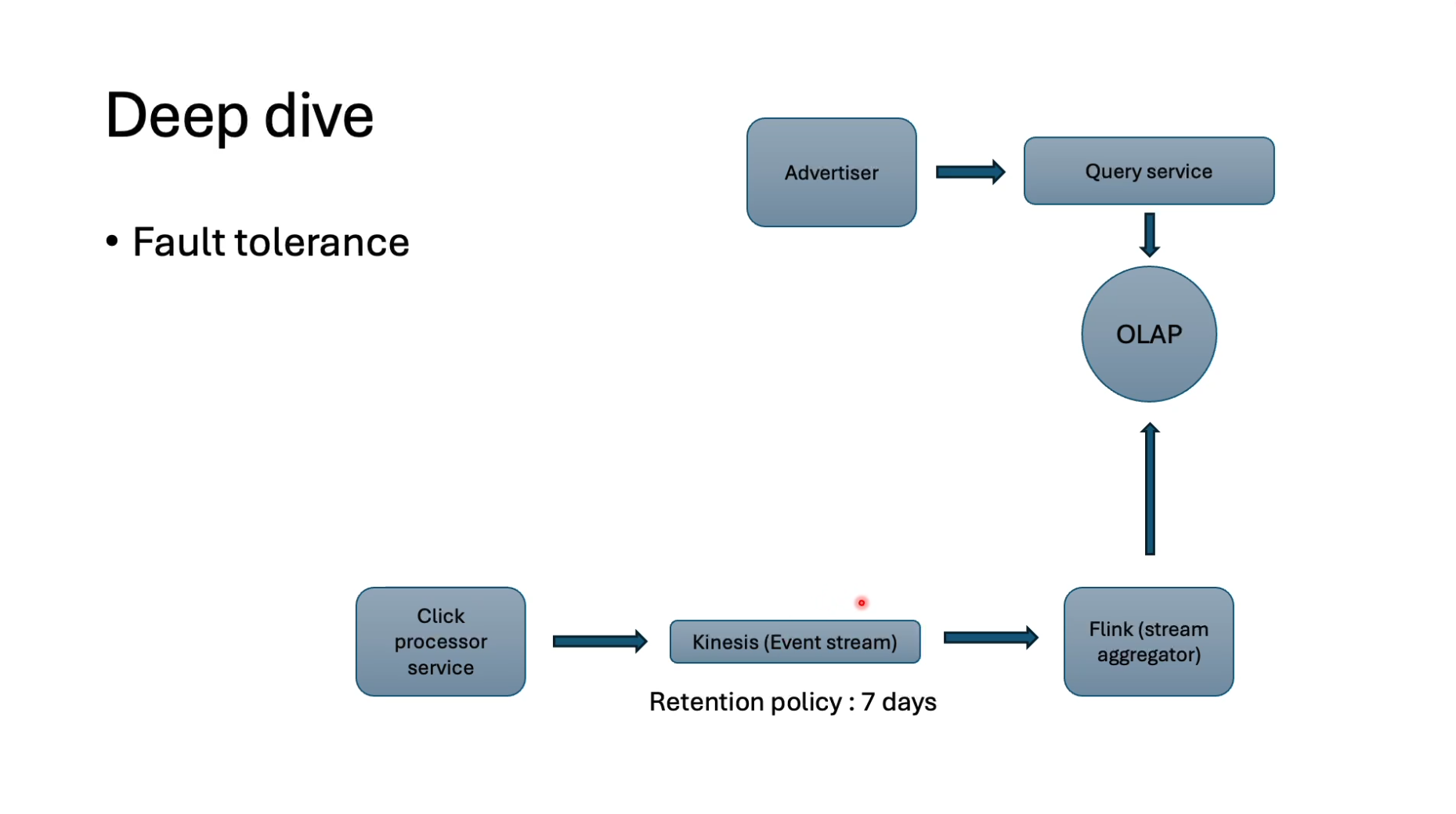 Deep dive

• Fault tolerance

Advertiser

Query service

OLAP

Click processor service

Kinesis (Event stream)

Retention policy : 7 days

Flink (stream aggregator)